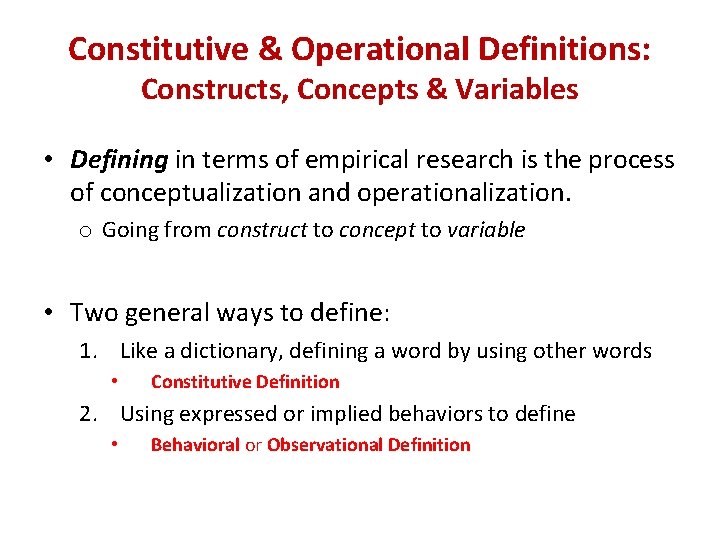 Constitutive & Operational Definitions:
Constructs, Concepts & Variables

• Defining in terms of empirical research is the process of conceptualization and operationalization.
o Going from construct to concept to variable

• Two general ways to define:
1. Like a dictionary, defining a word by using other words
• Constitutive Definition
2. Using expressed or implied behaviors to define
• Behavioral or Observational Definition